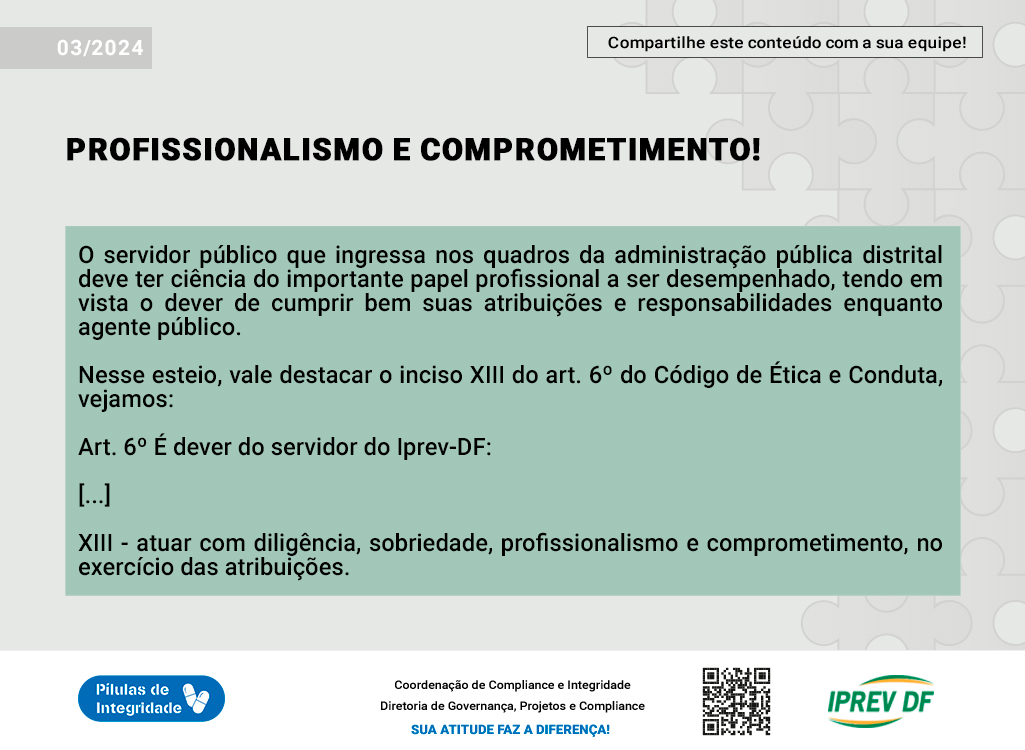 03/2024

Compartilhe este conteúdo com a sua equipe!

PROFISSIONALISMO E COMPROMETIMENTO!

O servidor público que ingressa nos quadros da administração pública distrital deve ter ciência do importante papel profissional a ser desempenhado, tendo em vista o dever de cumprir bem suas atribuições e responsabilidades enquanto agente público.

Nesse esteio, vale destacar o inciso XIII do art. 6º do Código de Ética e Conduta, vejamos:

Art. 6º É dever do servidor do Iprev-DF:

[...]

XIII - atuar com diligência, sobriedade, profissionalismo e comprometimento, no exercício das atribuições.

Pílulas de Integridade

Coordenação de Compliance e Integridade
Diretoria de Governança, Projetos e Compliance
SUA ATITUDE FAZ A DIFERENÇA!

IPREV DF